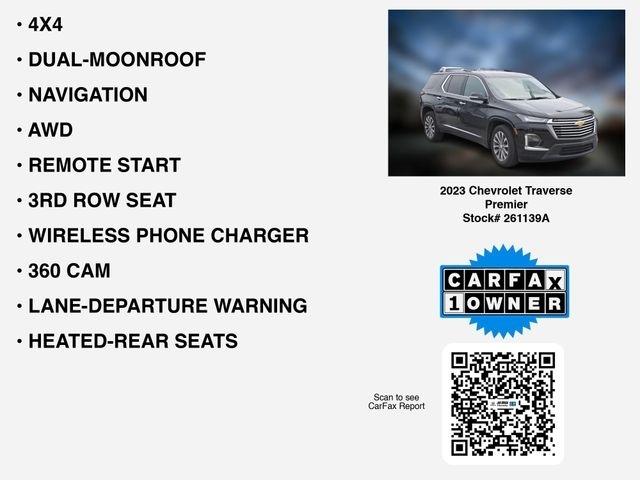 • 4X4

• DUAL-MOONROOF

• NAVIGATION

• AWD

• REMOTE START

• 3RD ROW SEAT

• WIRELESS PHONE CHARGER

• 360 CAM

• LANE-DEPARTURE WARNING

• HEATED-REAR SEATS

2023 Chevrolet Traverse
Premier
Stock# 261139A

CARFAX
1 OWNER

Scan to see
CarFax Report